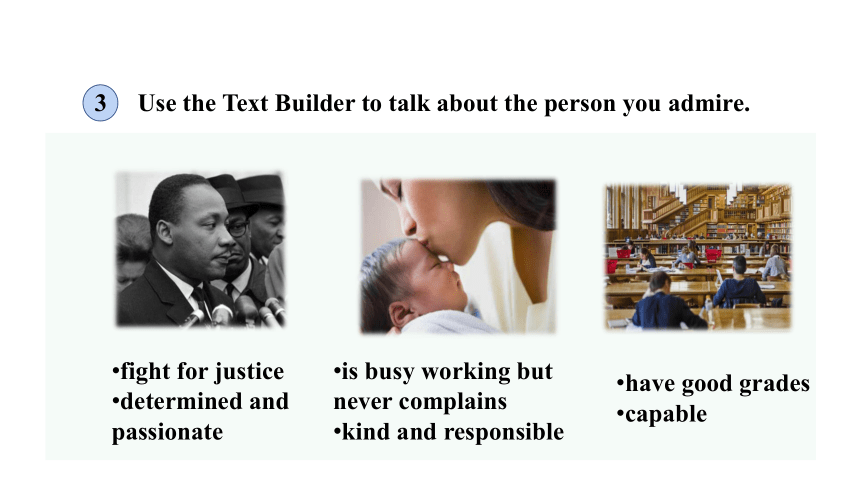 3 Use the Text Builder to talk about the person you admire.

•fight for justice
•determined and passionate

•is busy working but never complains
•kind and responsible

•have good grades
•capable